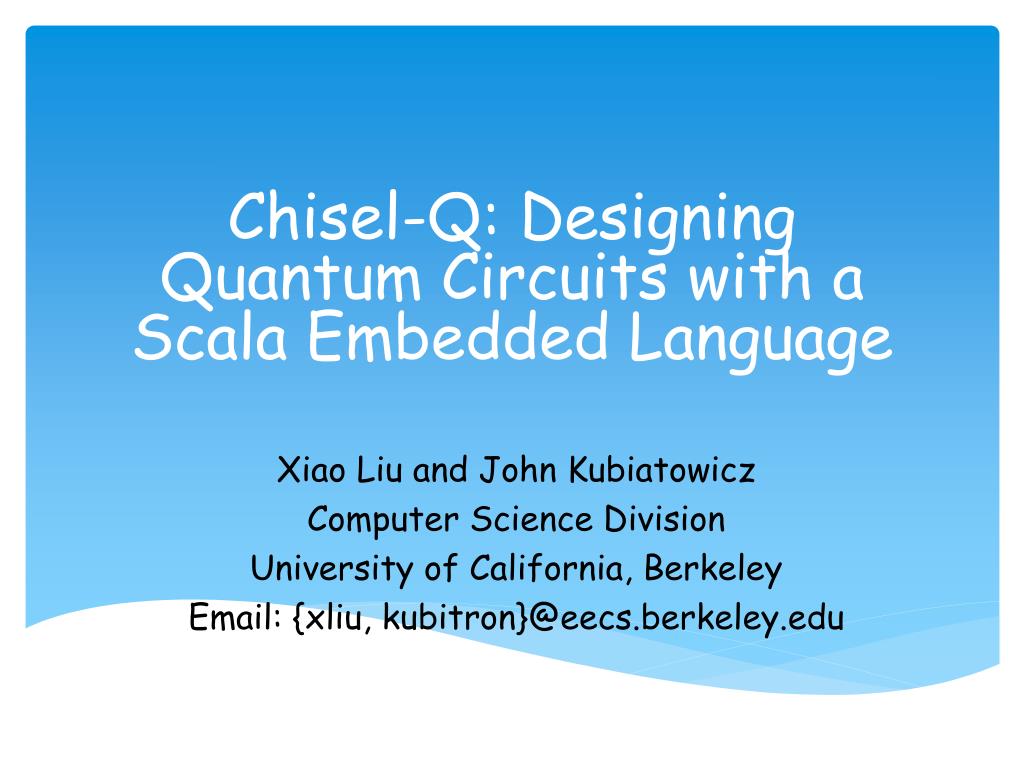 Chisel-Q: Designing Quantum Circuits with a Scala Embedded Language

Xiao Liu and John Kubiatowicz
Computer Science Division
University of California, Berkeley
Email: {xliu, kubitron}@eecs.berkeley.edu